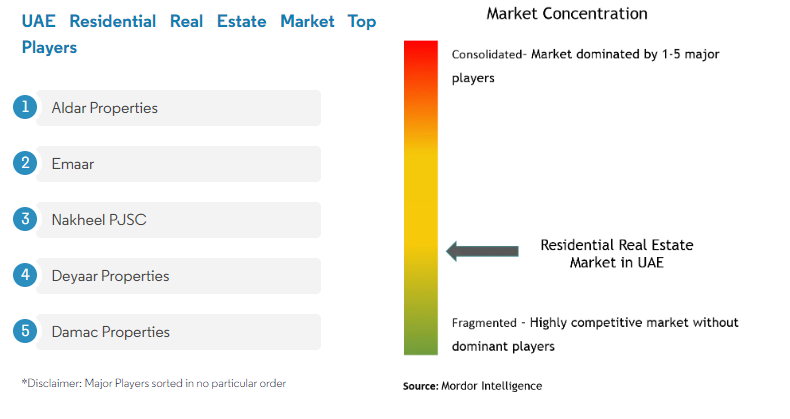 UAE Residential Real Estate Market Top Players

1 Aldar Properties

2 Emaar

3 Nakheel PJSC

4 Deyaar Properties

5 Damac Properties

*Disclaimer: Major Players sorted in no particular order

Market Concentration

Consolidated- Market dominated by 1-5 major players

Residential Real Estate Market in UAE

Fragmented - Highly competitive market without dominant players

Source: Mordor Intelligence